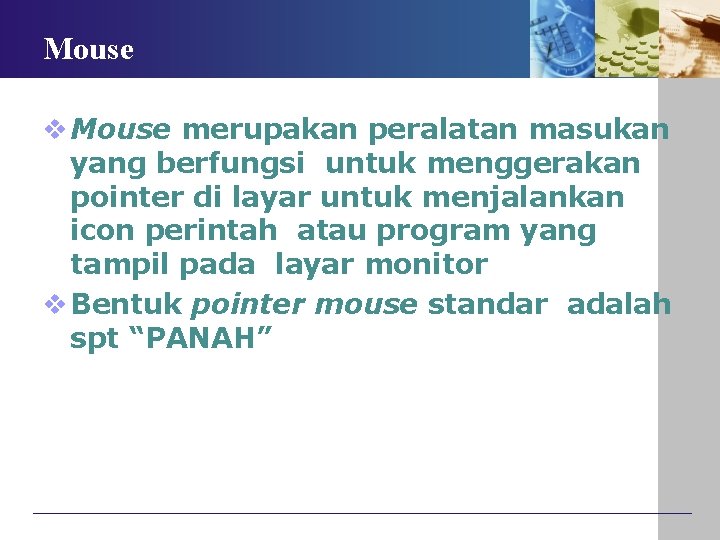 Mouse

❖ Mouse merupakan peralatan masukan yang berfungsi untuk menggerakan pointer di layar untuk menjalankan icon perintah atau program yang tampil pada layar monitor

❖ Bentuk pointer mouse standar adalah spt “PANAH”